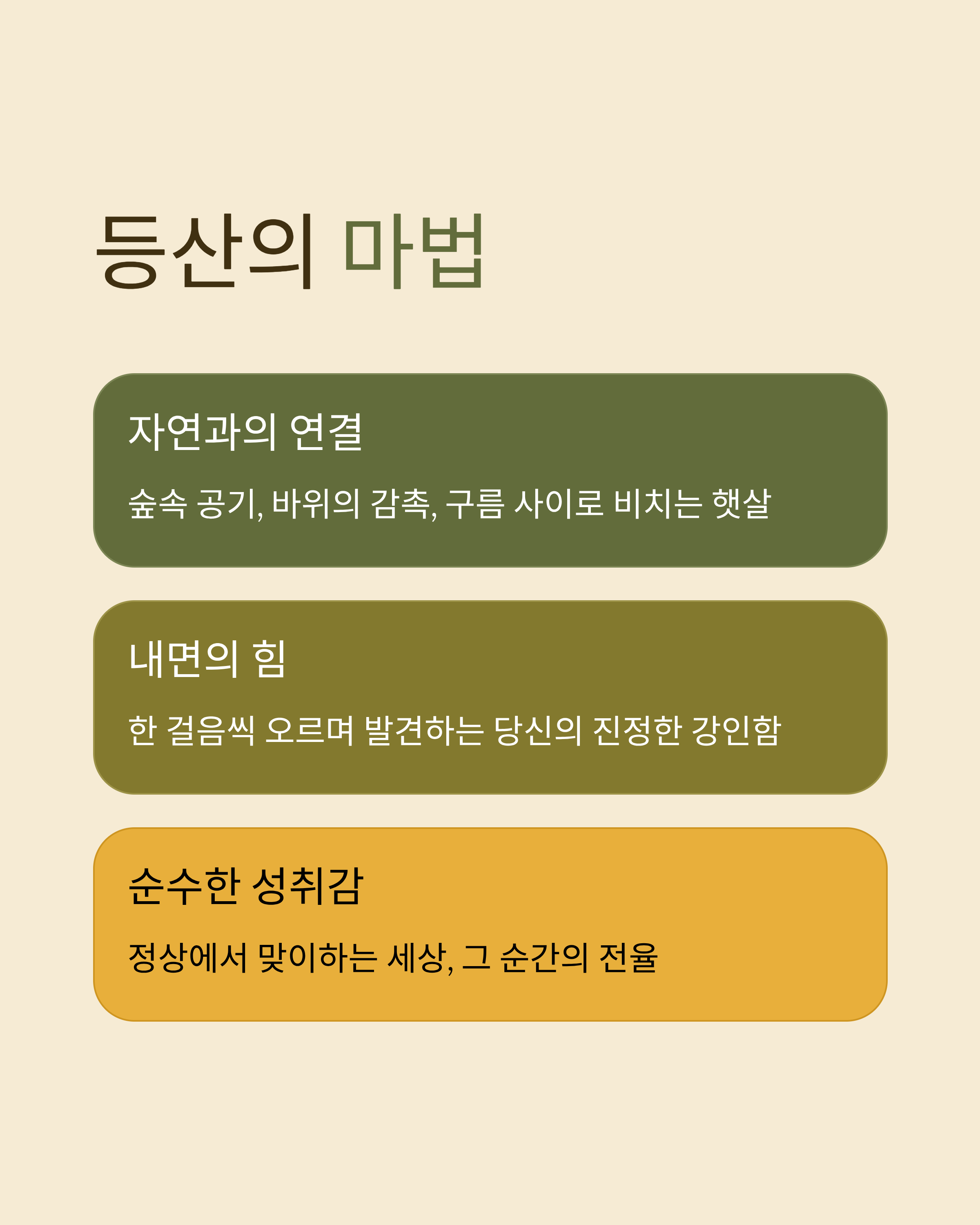 등산의 마법

자연과의 연결

숲속 공기, 바위의 감촉, 구름 사이로 비치는 햇살

내면의 힘

한 걸음씩 오르며 발견하는 당신의 진정한 강인함

순수한 성취감

정상에서 맞이하는 세상, 그 순간의 전율